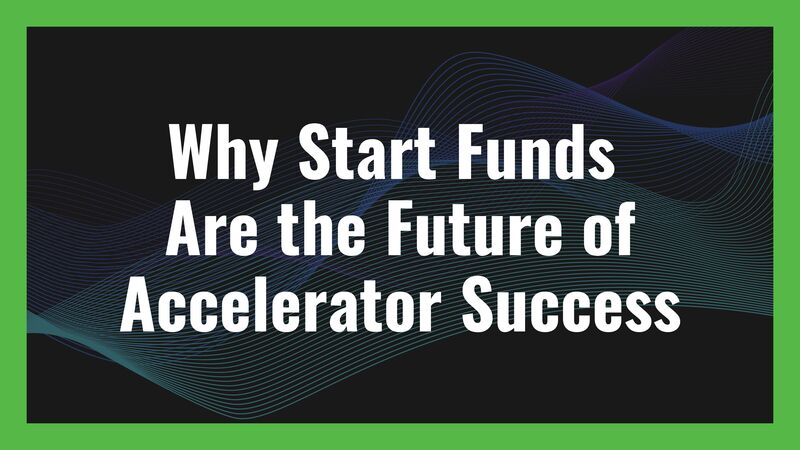 Why Start Funds Are the Future of Accelerator Success